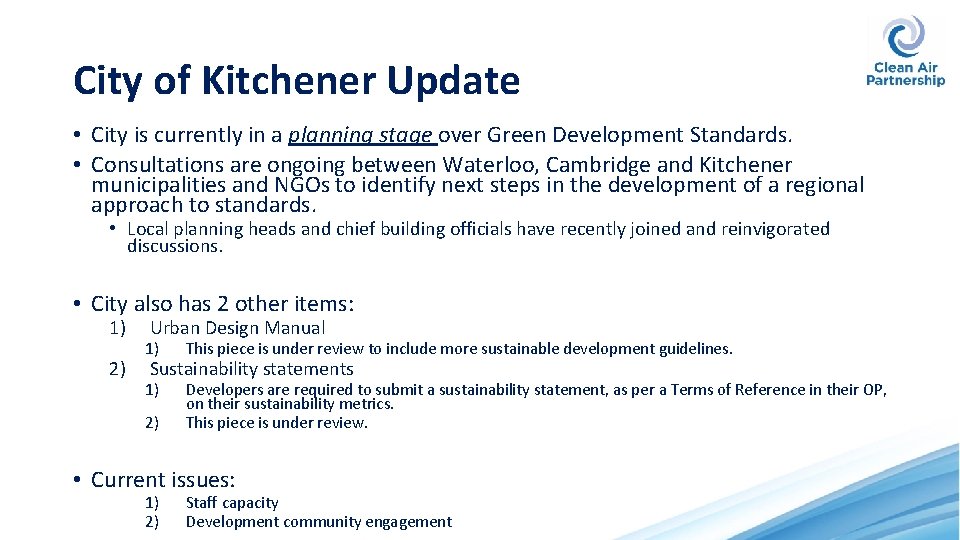 City of Kitchener Update

Clean Air Partnership

• City is currently in a planning stage over Green Development Standards.
• Consultations are ongoing between Waterloo, Cambridge and Kitchener municipalities and NGOs to identify next steps in the development of a regional approach to standards.
• Local planning heads and chief building officials have recently joined and reinvigorated discussions.

• City also has 2 other items:
1) Urban Design Manual
1) This piece is under review to include more sustainable development guidelines.
2) Sustainability statements
1) Developers are required to submit a sustainability statement, as per a Terms of Reference in their OP, on their sustainability metrics.
2) This piece is under review.

• Current issues:
1) Staff capacity
2) Development community engagement